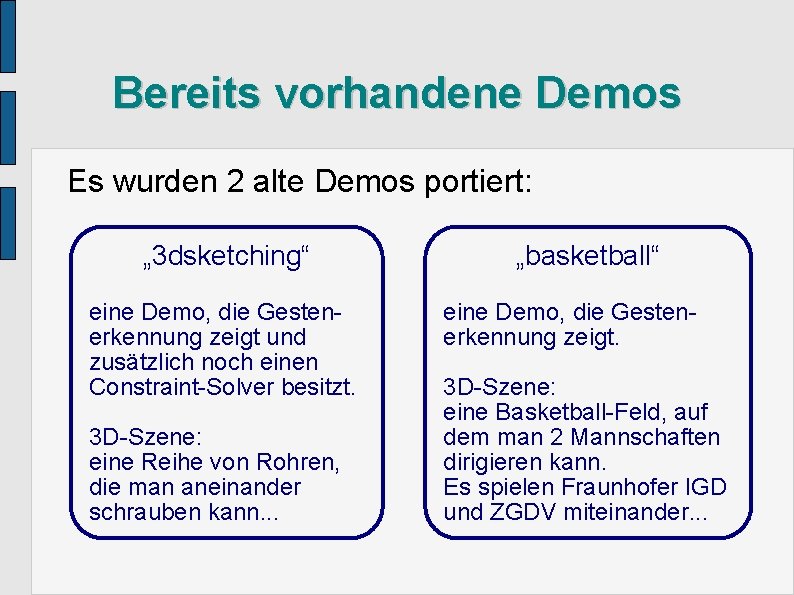 Bereits vorhandene Demos

Es wurden 2 alte Demos portiert:

„3dsketching“

eine Demo, die Gestenerkennung zeigt und zusätzlich noch einen Constraint-Solver besitzt.

3D-Szene:
eine Reihe von Rohren, die man aneinander schrauben kann...

„basketball“

eine Demo, die Gestenerkennung zeigt.

3D-Szene:
eine Basketball-Feld, auf dem man 2 Mannschaften dirigieren kann.
Es spielen Fraunhofer IGD und ZGDV miteinander...